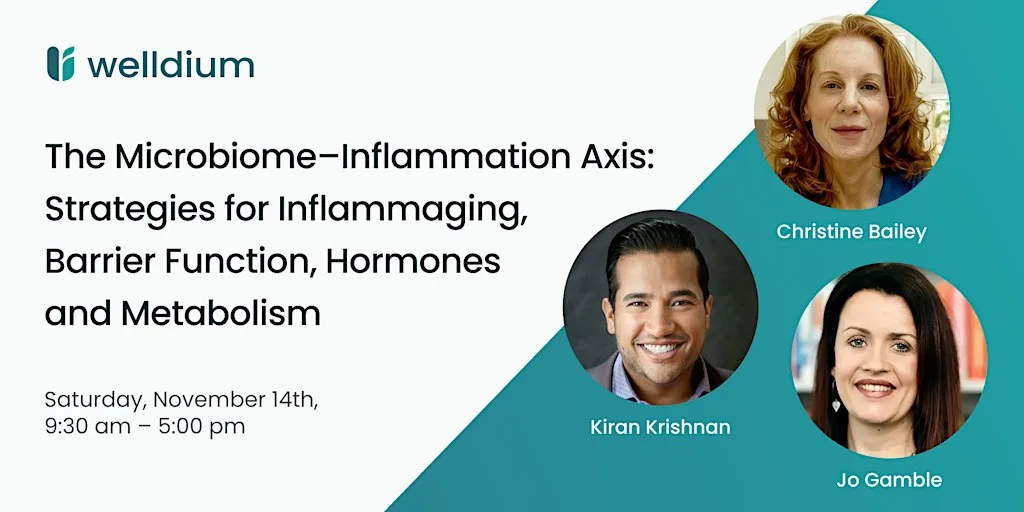 welldium

The Microbiome–Inflammation Axis: Strategies for Inflammaging, Barrier Function, Hormones and Metabolism

Saturday, November 14th, 9:30 am – 5:00 pm

Christine Bailey

Kiran Krishnan

Jo Gamble